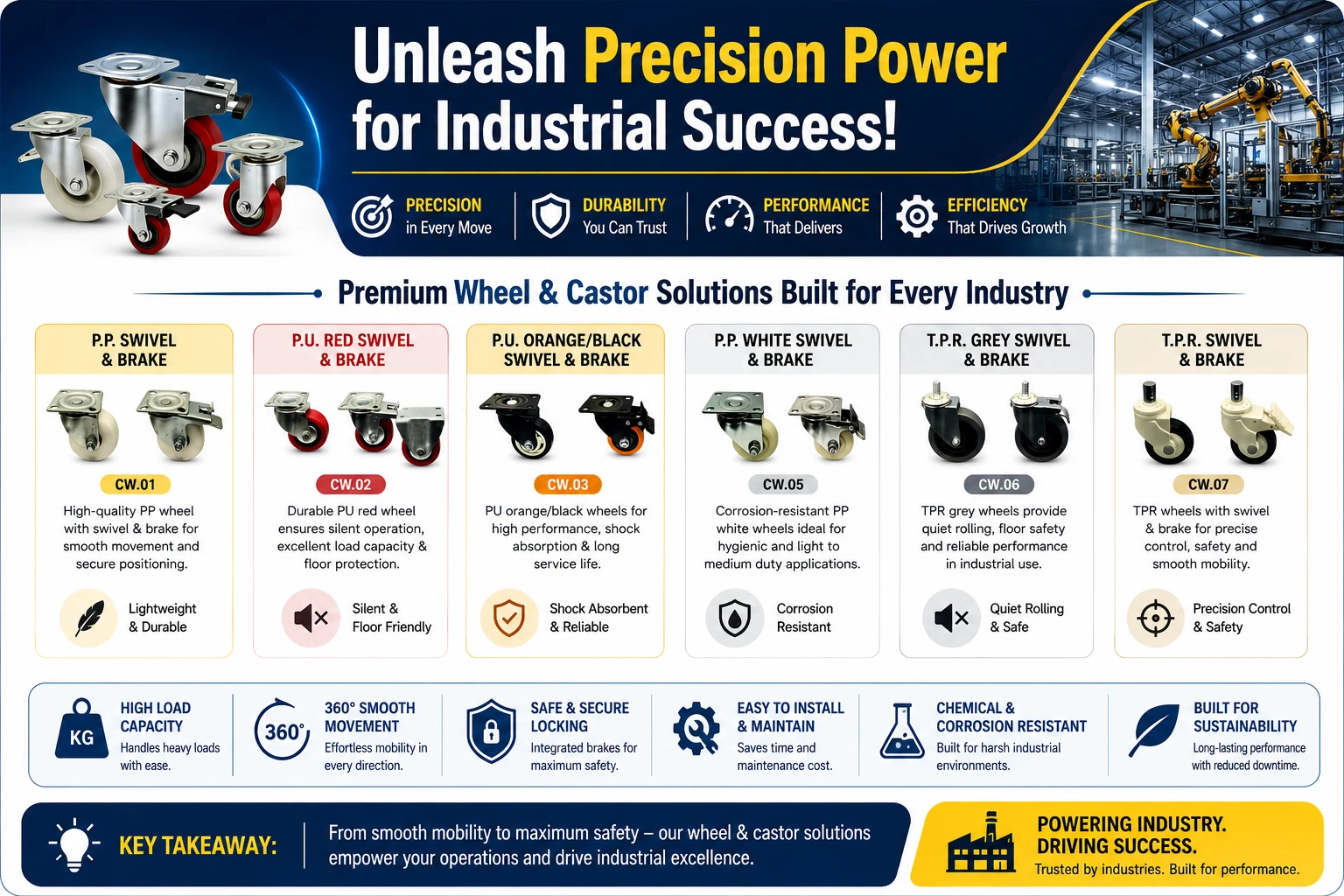 Unleash Precision Power for Industrial Success!

PRECISION
in Every Move

DURABILITY
You Can Trust

PERFORMANCE
That Delivers

EFFICIENCY
That Drives Growth

Premium Wheel & Castor Solutions Built for Every Industry

P.P. SWIVEL & BRAKE
CW.01
High-quality PP wheel with swivel & brake for smooth movement and secure positioning.
Lightweight & Durable

P.U. RED SWIVEL & BRAKE
CW.02
Durable PU red wheel ensures silent operation, excellent load capacity & floor protection.
Silent & Floor Friendly

P.U. ORANGE/BLACK SWIVEL & BRAKE
CW.03
PU orange/black wheels for high performance, shock absorption & long service life.
Shock Absorbent & Reliable

P.P. WHITE SWIVEL & BRAKE
CW.05
Corrosion-resistant PP white wheels ideal for hygienic and light to medium duty applications.
Corrosion Resistant

T.P.R. GREY SWIVEL & BRAKE
CW.06
TPR grey wheels provide quiet rolling, floor safety and reliable performance in industrial use.
Quiet Rolling & Safe

T.P.R. SWIVEL & BRAKE
CW.07
TPR wheels with swivel & brake for precise control, safety and smooth mobility.
Precision Control & Safety

KG
HIGH LOAD CAPACITY
Handles heavy loads with ease.

360°
360° SMOOTH MOVEMENT
Effortless mobility in every direction.

SAFE & SECURE LOCKING
Integrated brakes for maximum safety.

EASY TO INSTALL & MAINTAIN
Saves time and maintenance cost.

CHEMICAL & CORROSION RESISTANT
Built for harsh industrial environments.

BUILT FOR SUSTAINABILITY
Long-lasting performance with reduced downtime.

KEY TAKEAWAY:
From smooth mobility to maximum safety – our wheel & castor solutions empower your operations and drive industrial excellence.

POWERING INDUSTRY. DRIVING SUCCESS.
Trusted by industries. Built for performance.